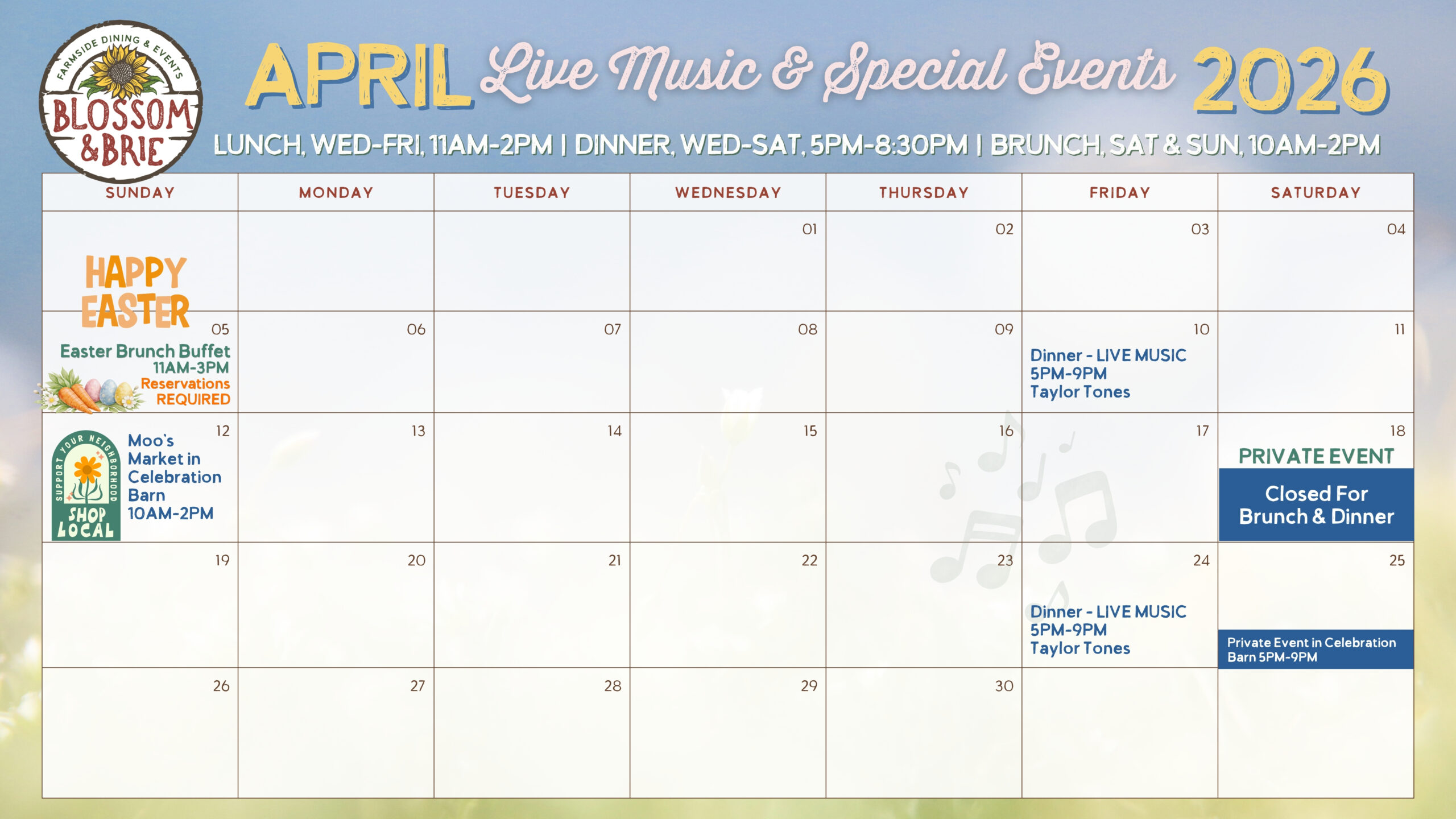 FARMSIDE DINING & EVENTS
BLOSSOM & BRIE

APRIL Live Music & Special Events 2026

LUNCH, WED-FRI, 11AM-2PM | DINNER, WED-SAT, 5PM-8:30PM | BRUNCH, SAT & SUN, 10AM-2PM

| SUNDAY | MONDAY | TUESDAY | WEDNESDAY | THURSDAY | FRIDAY | SATURDAY |
|---|---|---|---|---|---|---|
| HAPPY EASTER | | | 01 | 02 | 03 | 04 |
| 05 Easter Brunch Buffet 11AM-3PM Reservations REQUIRED | 06 | 07 | 08 | 09 | 10 Dinner - LIVE MUSIC 5PM-9PM Taylor Tones | 11 |
| 12 SUPPORT YOUR NEIGHBORHOOD SHOP LOCAL Moo's Market in Celebration Barn 10AM-2PM | 13 | 14 | 15 | 16 | 17 | 18 PRIVATE EVENT Closed For Brunch & Dinner |
| 19 | 20 | 21 | 22 | 23 | 24 Dinner - LIVE MUSIC 5PM-9PM Taylor Tones | 25 Private Event in Celebration Barn 5PM-9PM |
| 26 | 27 | 28 | 29 | 30 | | |